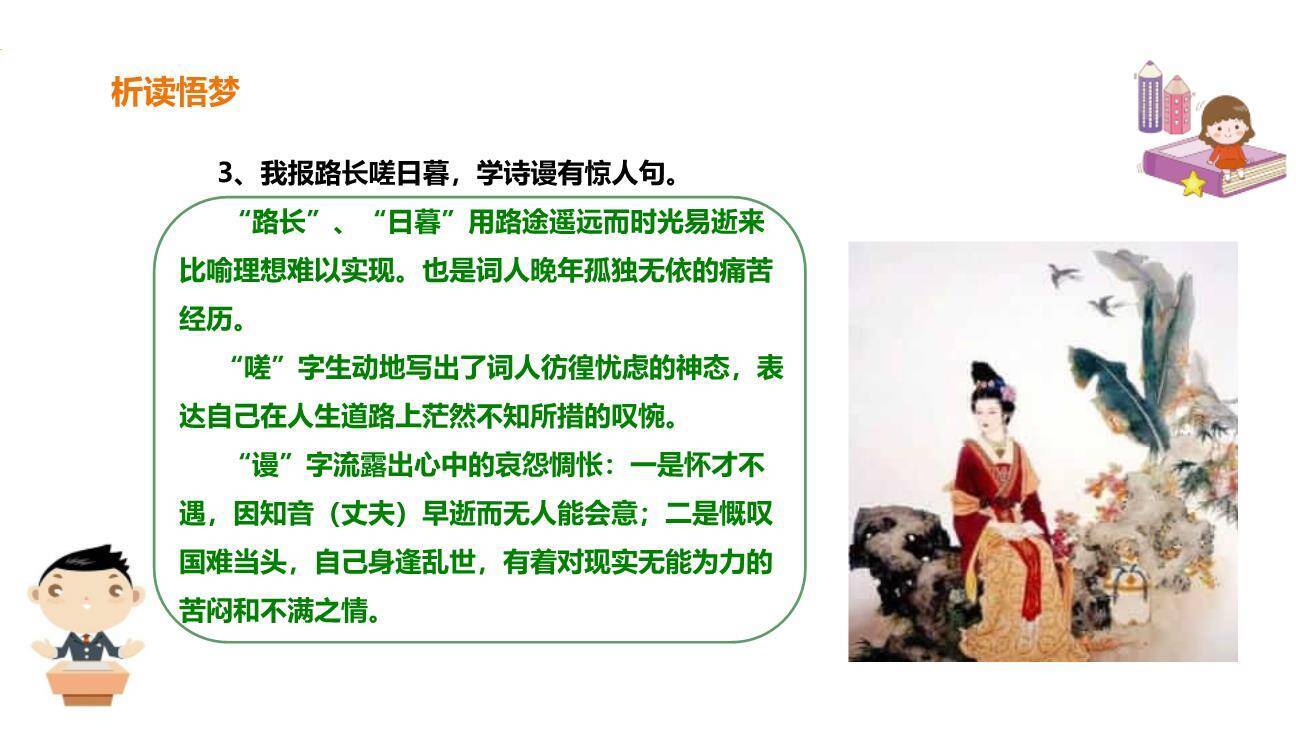 析读悟梦

3、我报路长嗟日暮，学诗谩有惊人句。

“路长”、“日暮”用路途遥远而时光易逝来比喻理想难以实现。也是词人晚年孤独无依的痛苦经历。

“嗟”字生动地写出了词人彷徨忧虑的神态，表达自己在人生道路上茫然不知所措的叹惋。

“谩”字流露出心中的哀怨惆怅：一是怀才不遇，因知音（丈夫）早逝而无人能会意；二是慨叹国难当头，自己身逢乱世，有着对现实无能为力的苦闷和不满之情。